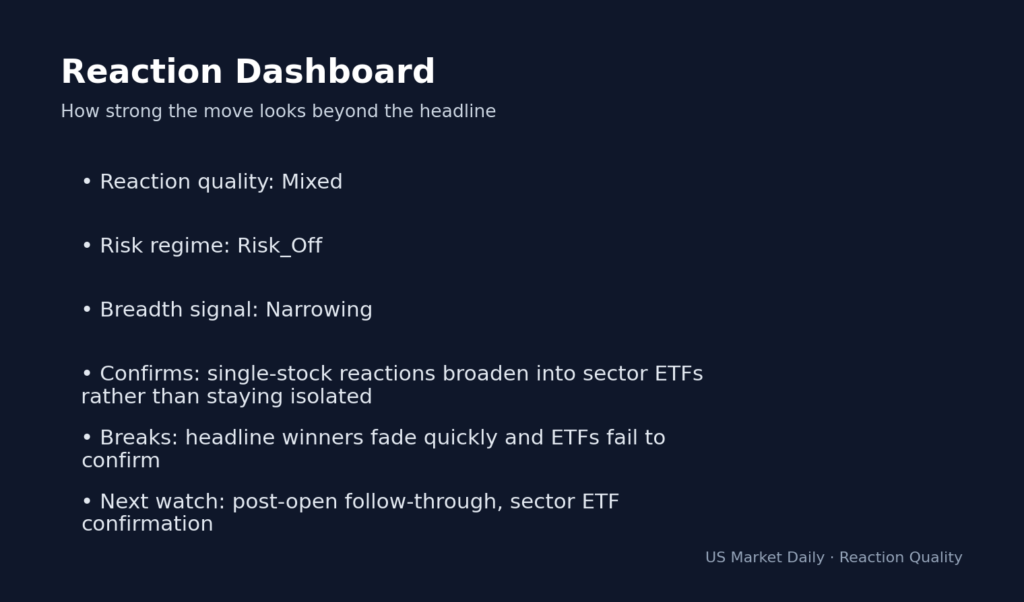 Reaction Dashboard

How strong the move looks beyond the headline

• Reaction quality: Mixed

• Risk regime: Risk_Off

• Breadth signal: Narrowing

• Confirms: single-stock reactions broaden into sector ETFs rather than staying isolated

• Breaks: headline winners fade quickly and ETFs fail to confirm

• Next watch: post-open follow-through, sector ETF confirmation

US Market Daily · Reaction Quality